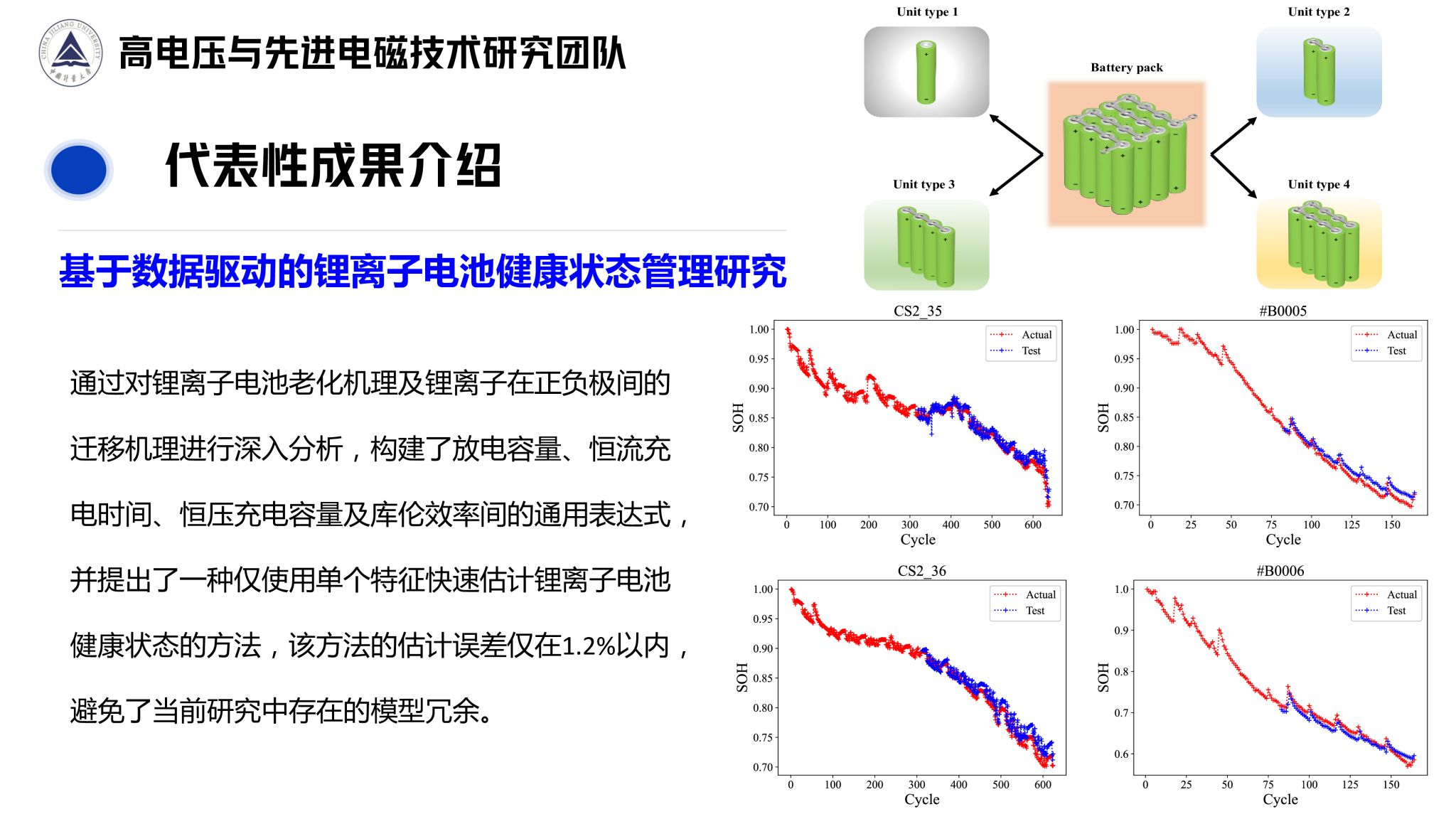 CHINA JILIANG UNIVERSITY

高电压与先进电磁技术研究团队

代表性成果介绍

基于数据驱动的锂离子电池健康状态管理研究

通过对锂离子电池老化机理及锂离子在正负极间的迁移机理进行深入分析，构建了放电容量、恒流充电时间、恒压充电容量及库伦效率间的通用表达式，并提出了一种仅使用单个特征快速估计锂离子电池健康状态的方法，该方法的估计误差仅在1.2%以内，避免了当前研究中存在的模型冗余。

Unit type 1

Unit type 2

Battery pack

Unit type 3

Unit type 4

CS2_35
Actual
Test
SOH
1.00 0.95 0.90 0.85 0.80 0.75 0.70
0 100 200 300 400 500 600
Cycle

#B0005
Actual
Test
SOH
1.00 0.95 0.90 0.85 0.80 0.75 0.70
0 25 50 75 100 125 150
Cycle

CS2_36
Actual
Test
SOH
1.00 0.95 0.90 0.85 0.80 0.75 0.70
0 100 200 300 400 500 600
Cycle

#B0006
Actual
Test
SOH
1.0 0.9 0.8 0.7 0.6
0 25 50 75 100 125 150
Cycle